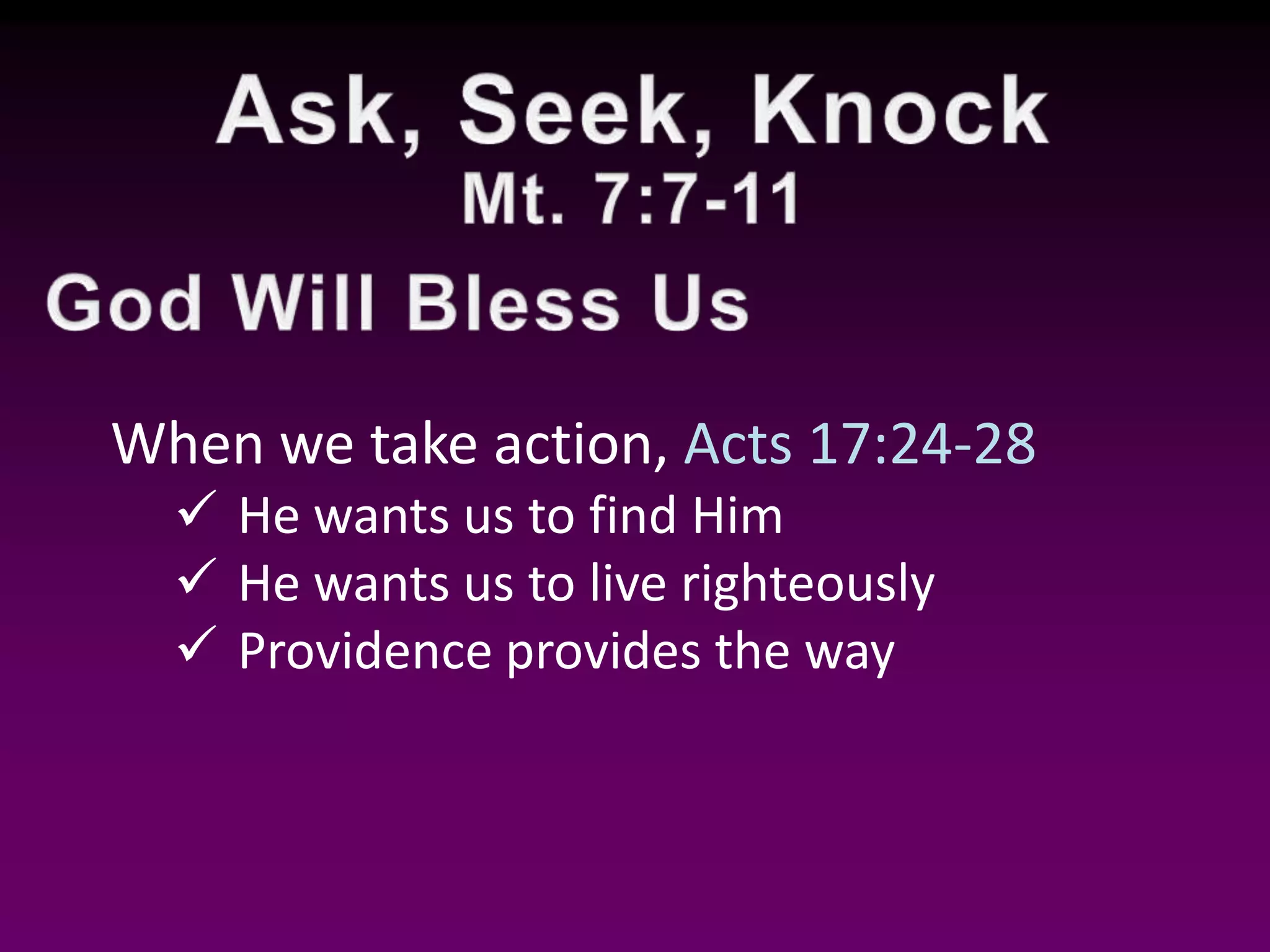 Ask, Seek, Knock
Mt. 7:7-11

God Will Bless Us

When we take action, Acts 17:24-28
✓ He wants us to find Him
✓ He wants us to live righteously
✓ Providence provides the way